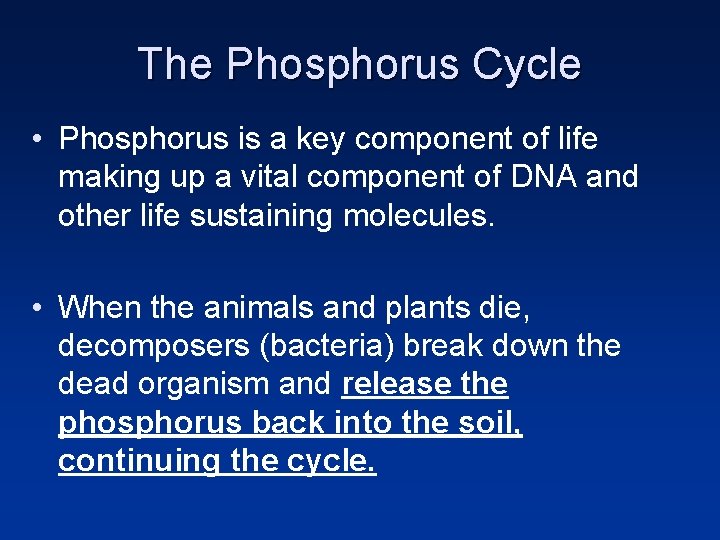 The Phosphorus Cycle

• Phosphorus is a key component of life making up a vital component of DNA and other life sustaining molecules.

• When the animals and plants die, decomposers (bacteria) break down the dead organism and release the phosphorus back into the soil, continuing the cycle.